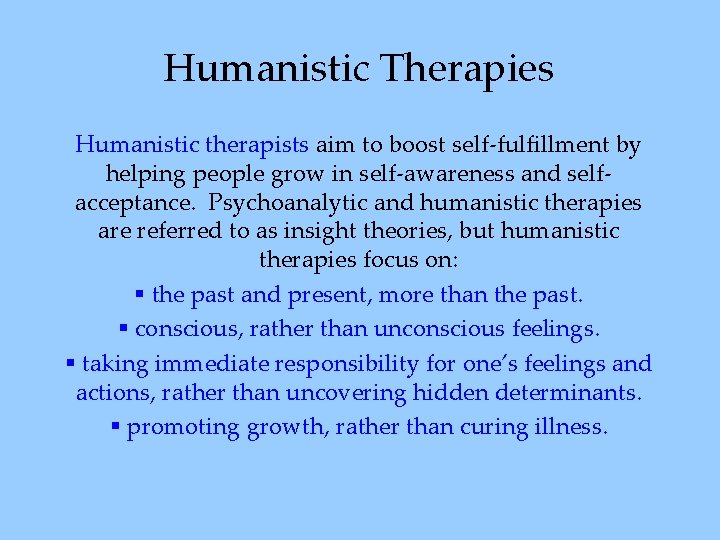 Humanistic Therapies

Humanistic therapists aim to boost self-fulfillment by helping people grow in self-awareness and self-acceptance.  Psychoanalytic and humanistic therapies are referred to as insight theories, but humanistic therapies focus on:

▪ the past and present, more than the past.

▪ conscious, rather than unconscious feelings.

▪ taking immediate responsibility for one's feelings and actions, rather than uncovering hidden determinants.

▪ promoting growth, rather than curing illness.